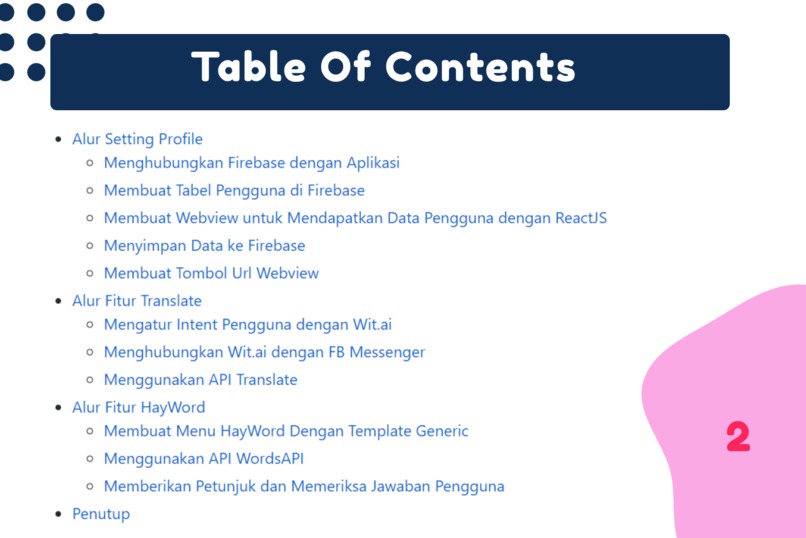 Table Of Contents

- Alur Setting Profile
  - Menghubungkan Firebase dengan Aplikasi
  - Membuat Tabel Pengguna di Firebase
  - Membuat Webview untuk Mendapatkan Data Pengguna dengan ReactJS
  - Menyimpan Data ke Firebase
  - Membuat Tombol Url Webview
- Alur Fitur Translate
  - Mengatur Intent Pengguna dengan Wit.ai
  - Menghubungkan Wit.ai dengan FB Messenger
  - Menggunakan API Translate
- Alur Fitur HayWord
  - Membuat Menu HayWord Dengan Template Generic
  - Menggunakan API WordsAPI
  - Memberikan Petunjuk dan Memeriksa Jawaban Pengguna
- Penutup

2